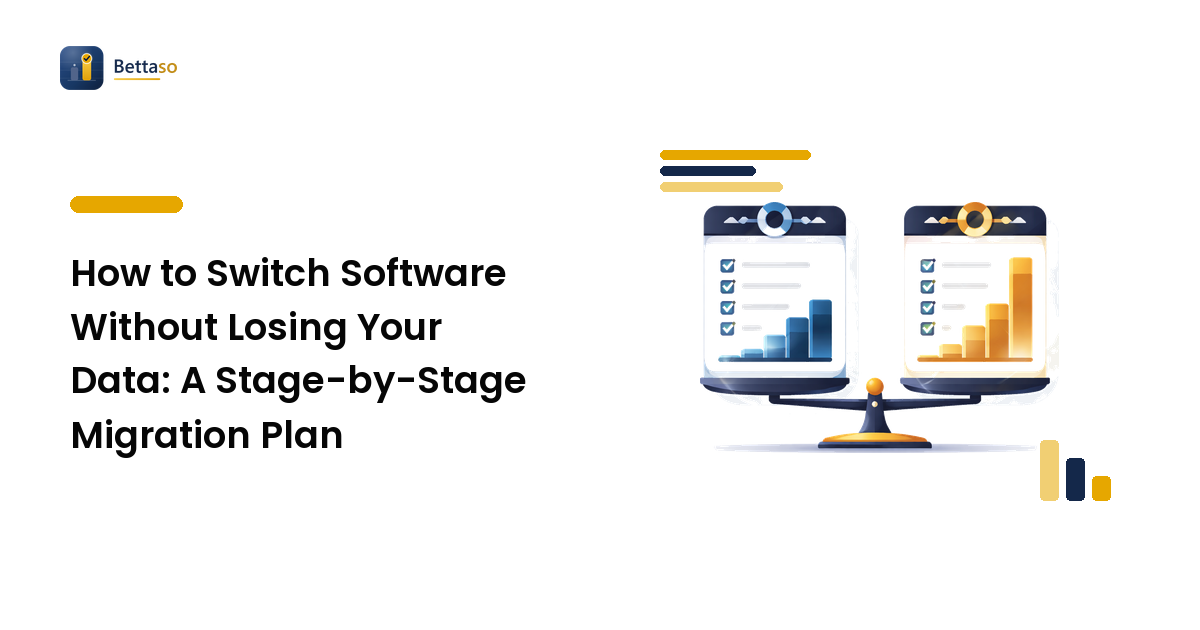 Bettaso

How to Switch Software Without Losing Your Data: A Stage-by-Stage Migration Plan